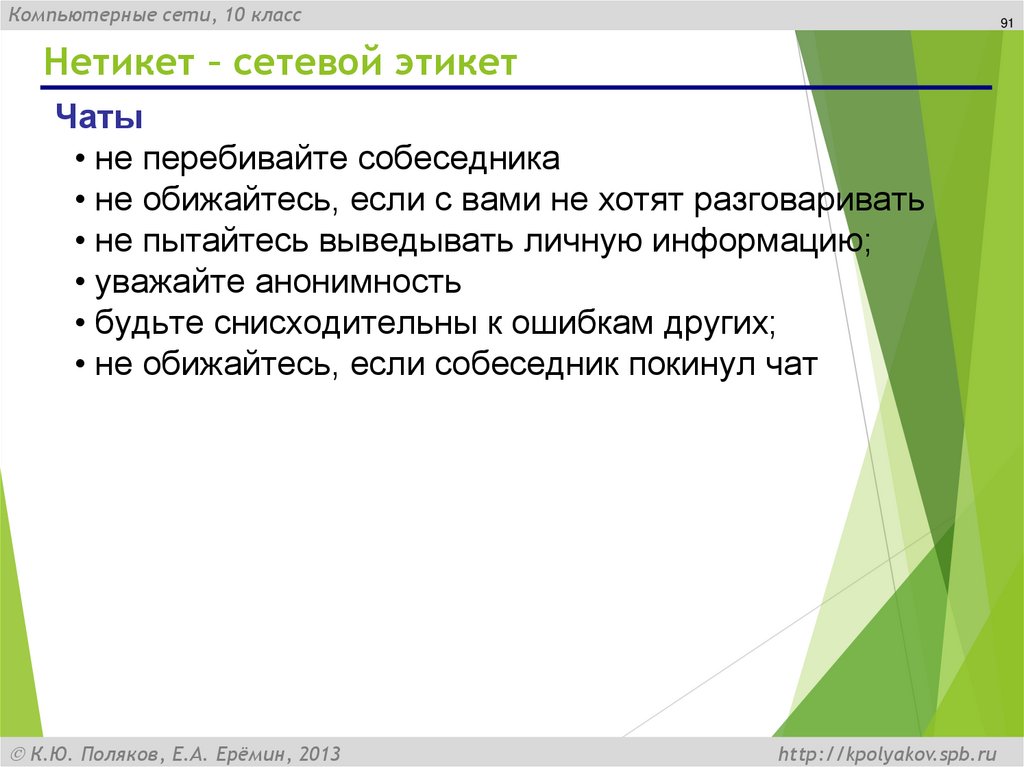 Компьютерные сети, 10 класс

91

Нетикет – сетевой этикет

Чаты

• не перебивайте собеседника
• не обижайтесь, если с вами не хотят разговаривать
• не пытайтесь выведывать личную информацию;
• уважайте анонимность
• будьте снисходительны к ошибкам других;
• не обижайтесь, если собеседник покинул чат

© К.Ю. Поляков, Е.А. Ерёмин, 2013

http://kpolyakov.spb.ru